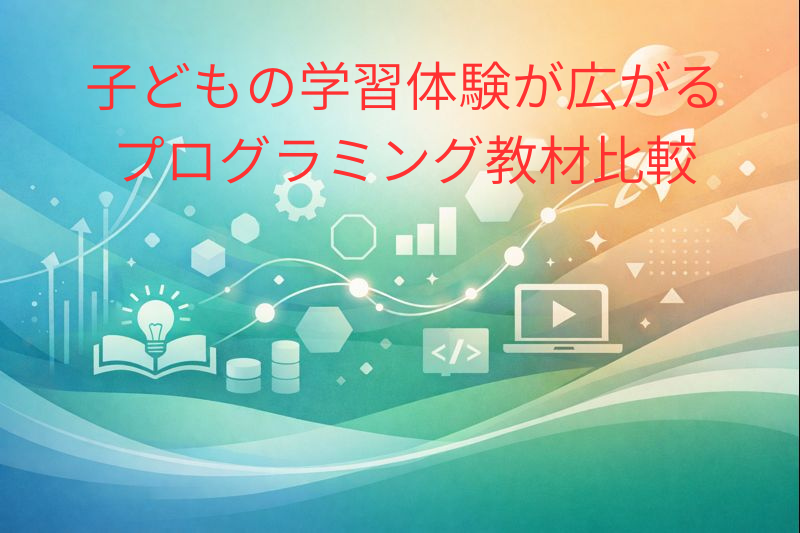 子どもの学習体験が広がる
プログラミング教材比較

</>